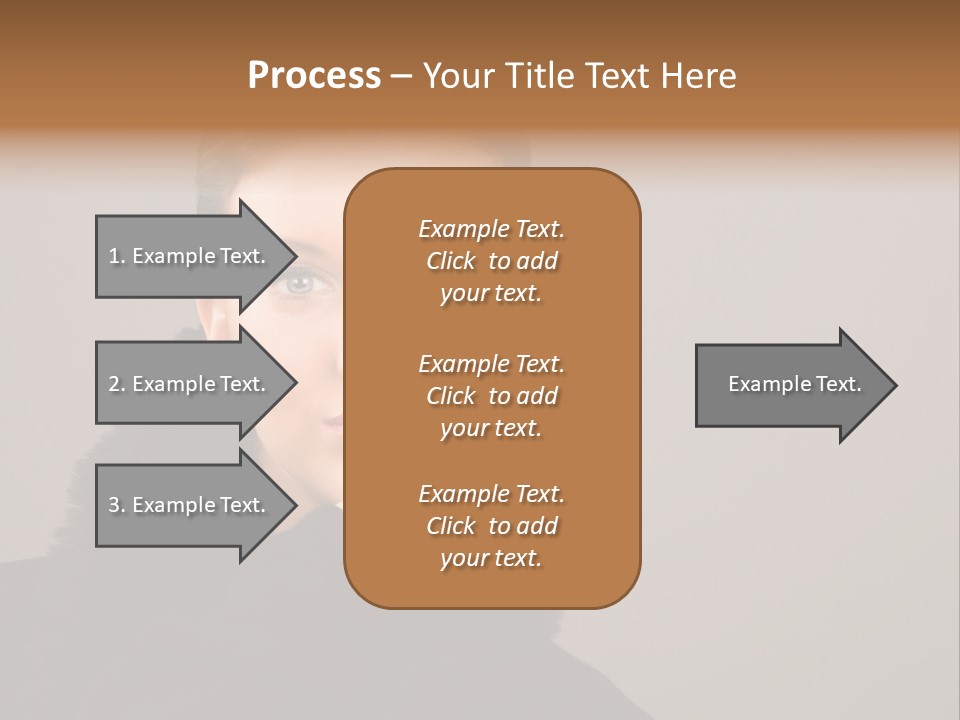 Process – Your Title Text Here

1. Example Text.

2. Example Text.

3. Example Text.

Example Text. Click to add your text.

Example Text. Click to add your text.

Example Text. Click to add your text.

Example Text.